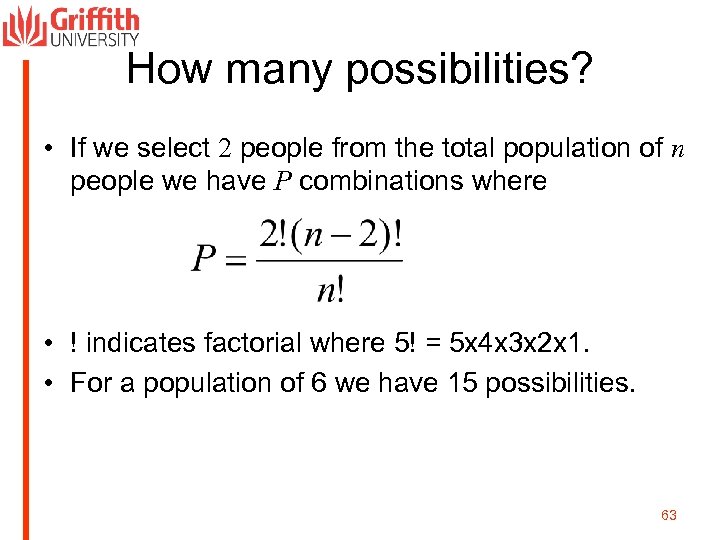 Griffith UNIVERSITY

How many possibilities?

• If we select $2$ people from the total population of $n$ people we have $P$ combinations where

$P = \frac{2!(n-2)!}{n!}$

• ! indicates factorial where 5! = 5x4x3x2x1.
• For a population of 6 we have 15 possibilities.

63